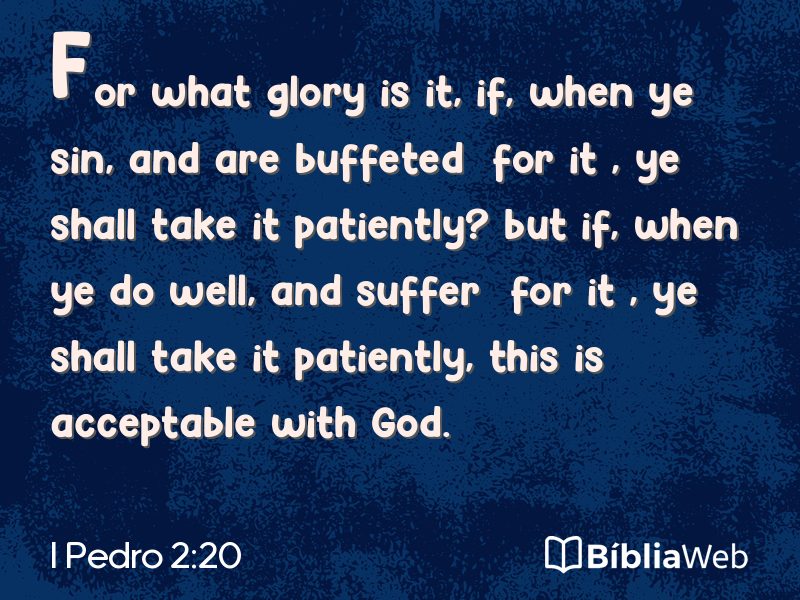 For what glory is it, if, when ye sin, and are buffeted  for it , ye shall take it patiently? but if, when ye do well, and suffer  for it , ye shall take it patiently, this is acceptable with God.

I Pedro 2:20

BíbliaWeb